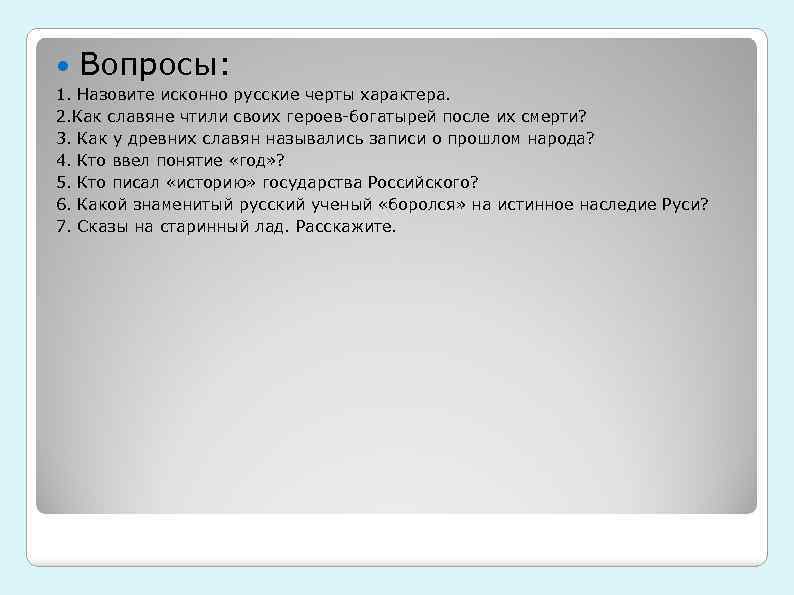 Вопросы:

1. Назовите исконно русские черты характера.
2.Как славяне чтили своих героев-богатырей после их смерти?
3. Как у древних славян назывались записи о прошлом народа?
4. Кто ввел понятие «год»?
5. Кто писал «историю» государства Российского?
6. Какой знаменитый русский ученый «боролся» на истинное наследие Руси?
7. Сказы на старинный лад. Расскажите.